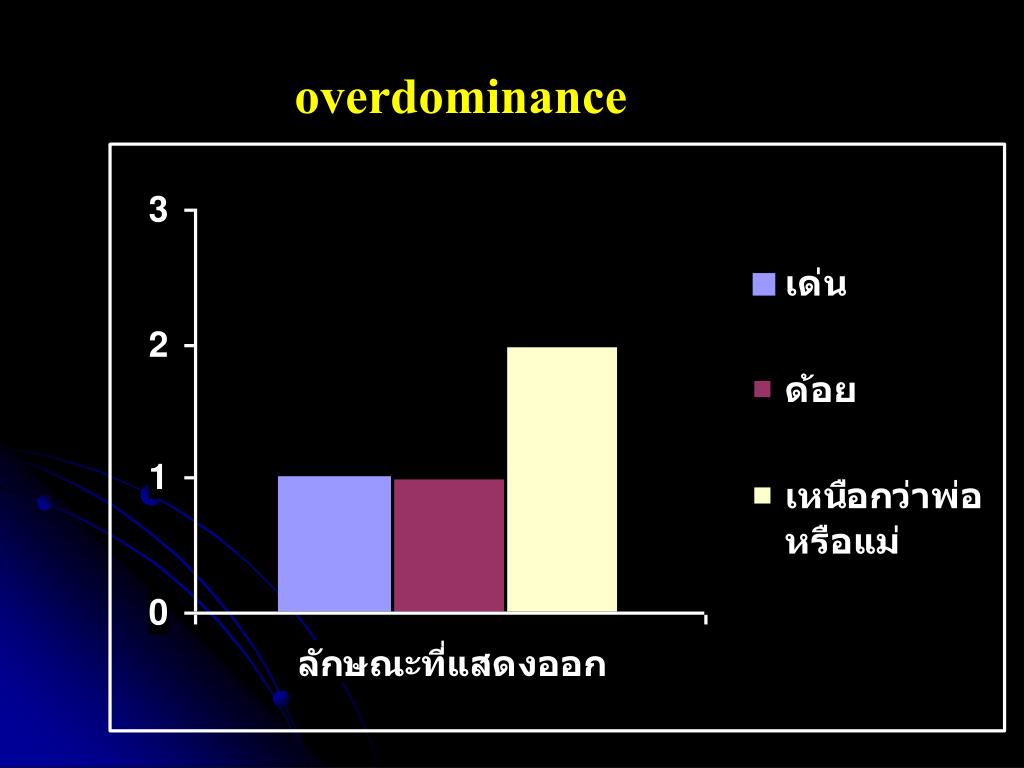 overdominance

3
2
1
0

ลักษณะที่แสดงออก

เด่น
ด้อย
เหนือกว่าพ่อหรือแม่